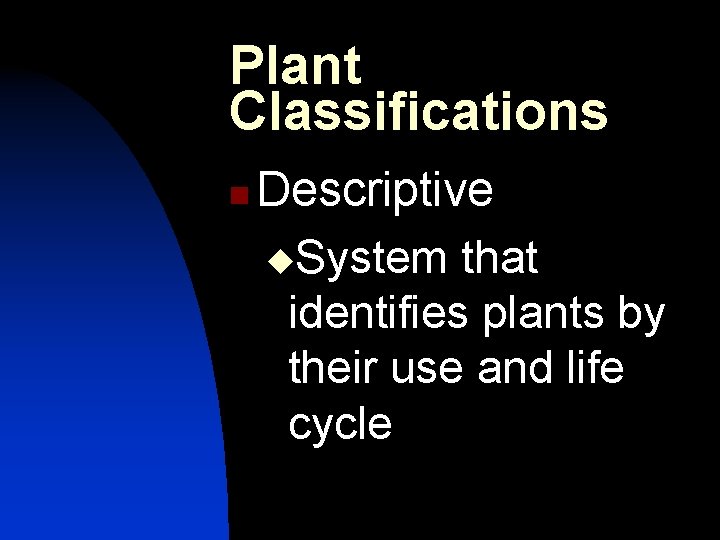 Plant Classifications

Descriptive

System that identifies plants by their use and life cycle